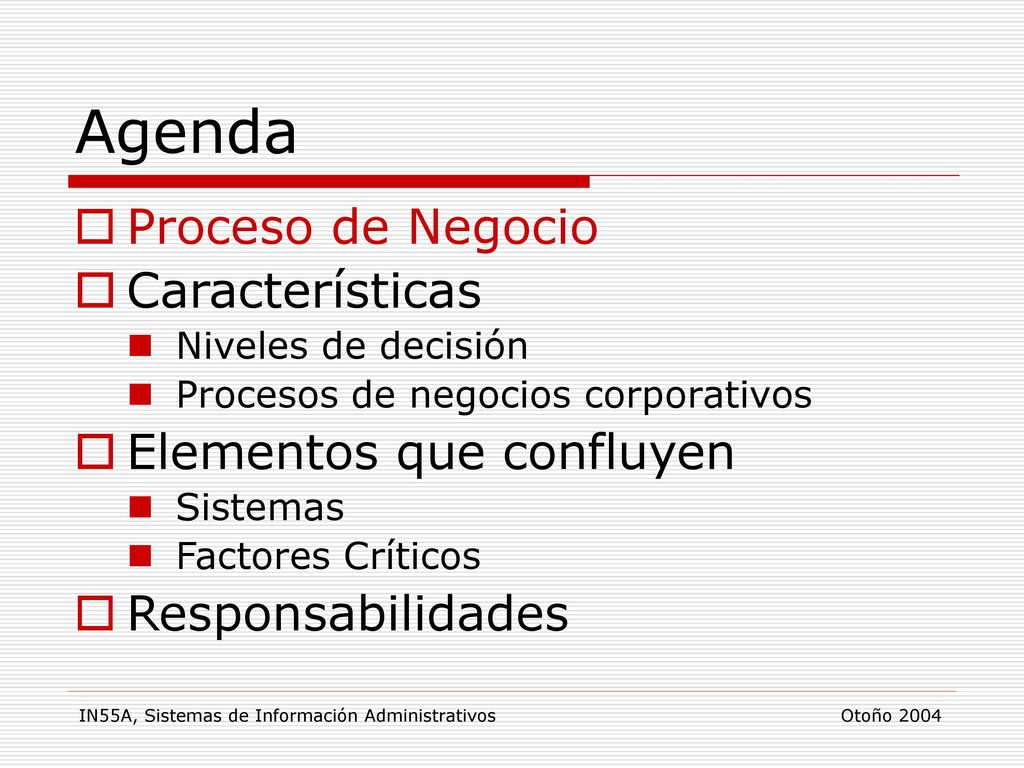 Agenda

Proceso de Negocio

Características

Niveles de decisión

Procesos de negocios corporativos

Elementos que confluyen

Sistemas

Factores Críticos

Responsabilidades

IN55A, Sistemas de Información Administrativos

Otoño 2004